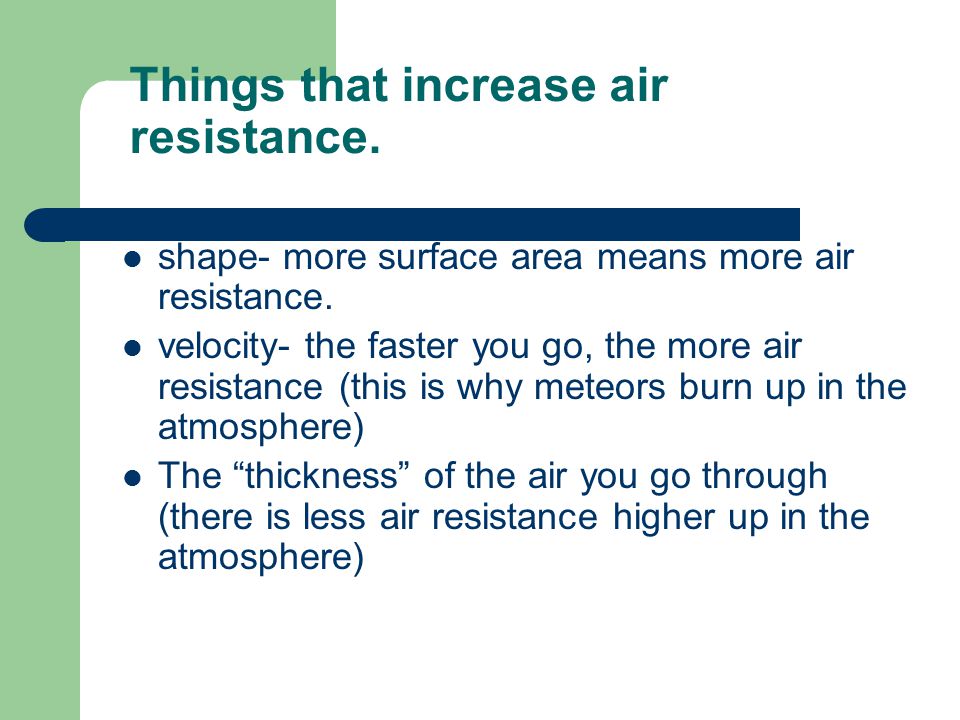 Things that increase air resistance.

- shape- more surface area means more air resistance.
- velocity- the faster you go, the more air resistance (this is why meteors burn up in the atmosphere)
- The “thickness” of the air you go through (there is less air resistance higher up in the atmosphere)